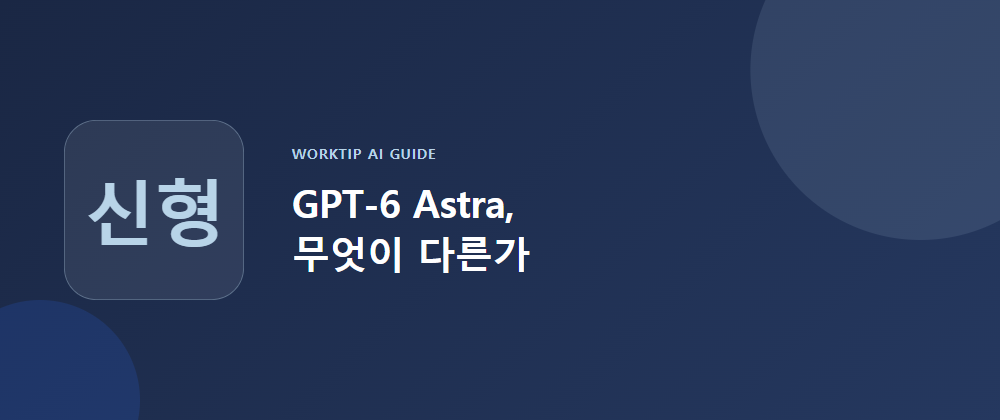 신형

WORKTIP AI GUIDE

GPT-6 Astra,
무엇이 다른가